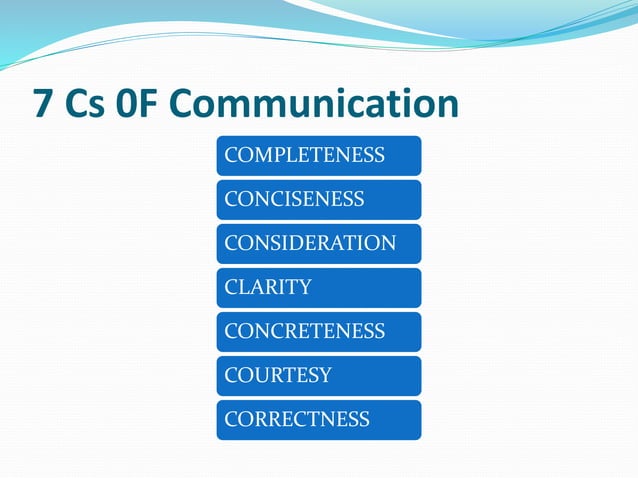 7 Cs 0F Communication

COMPLETENESS

CONCISENESS

CONSIDERATION

CLARITY

CONCRETENESS

COURTESY

CORRECTNESS